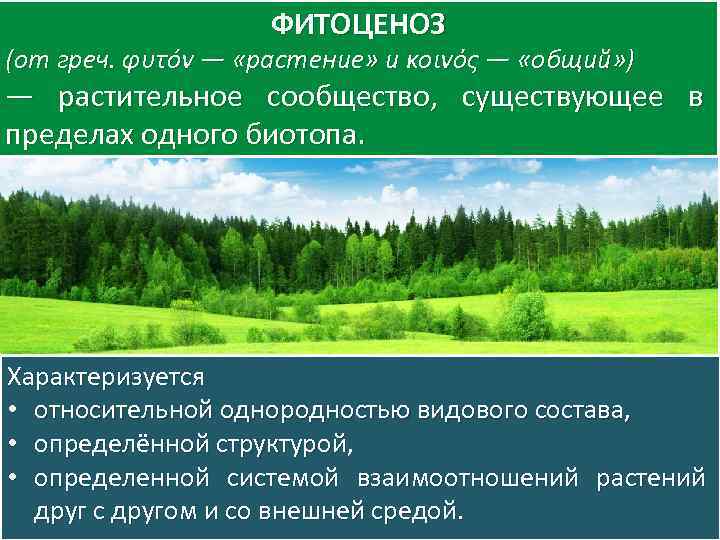 ФИТОЦЕНОЗ
(от греч. φυτόν — «растение» и κοινός — «общий»)
— растительное сообщество, существующее в пределах одного биотопа.

Характеризуется
• относительной однородностью видового состава,
• определённой структурой,
• определенной системой взаимоотношений растений друг с другом и со внешней средой.